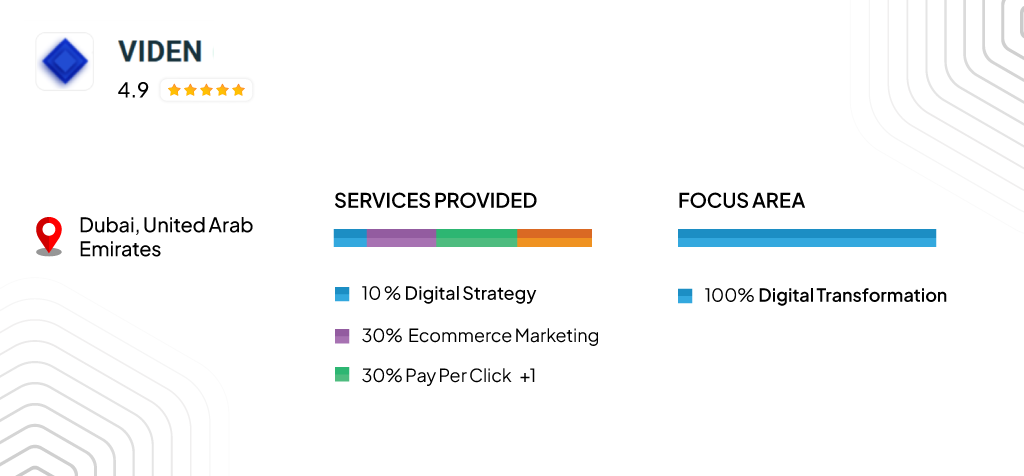 VIDEN
4.9

Dubai, United Arab Emirates

SERVICES PROVIDED

10 % Digital Strategy

30% Ecommerce Marketing

30% Pay Per Click +1

FOCUS AREA

100% Digital Transformation